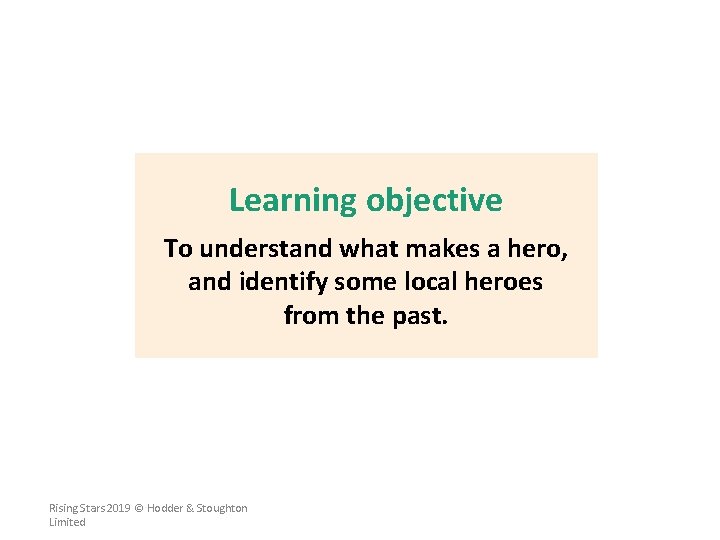 Learning objective

To understand what makes a hero, and identify some local heroes from the past.

Rising Stars 2019 © Hodder & Stoughton Limited